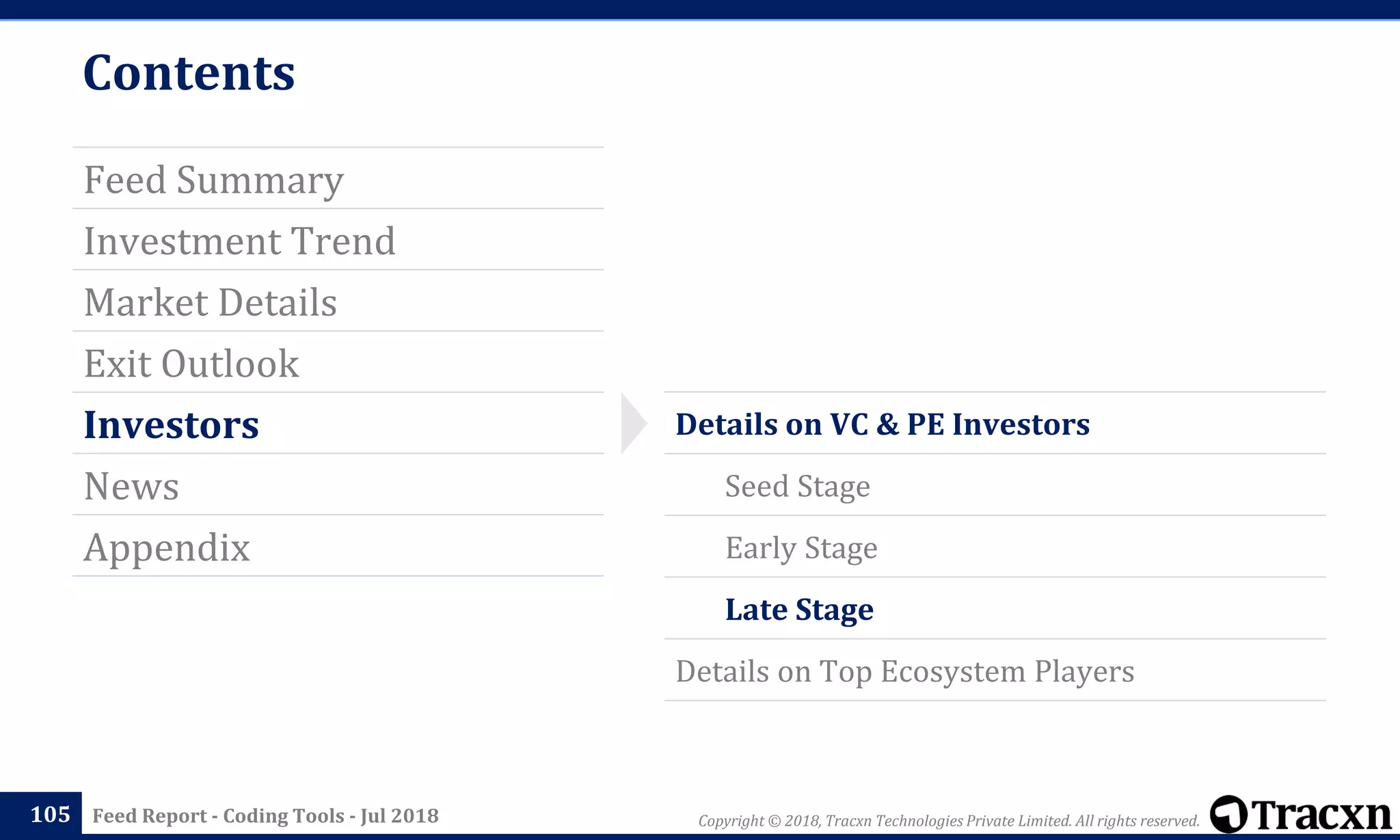 Contents

Feed Summary
Investment Trend
Market Details
Exit Outlook
Investors
News
Appendix

Details on VC & PE Investors
Seed Stage
Early Stage
Late Stage
Details on Top Ecosystem Players

105 Feed Report - Coding Tools - Jul 2018

Copyright © 2018, Tracxn Technologies Private Limited. All rights reserved.

Tracxn